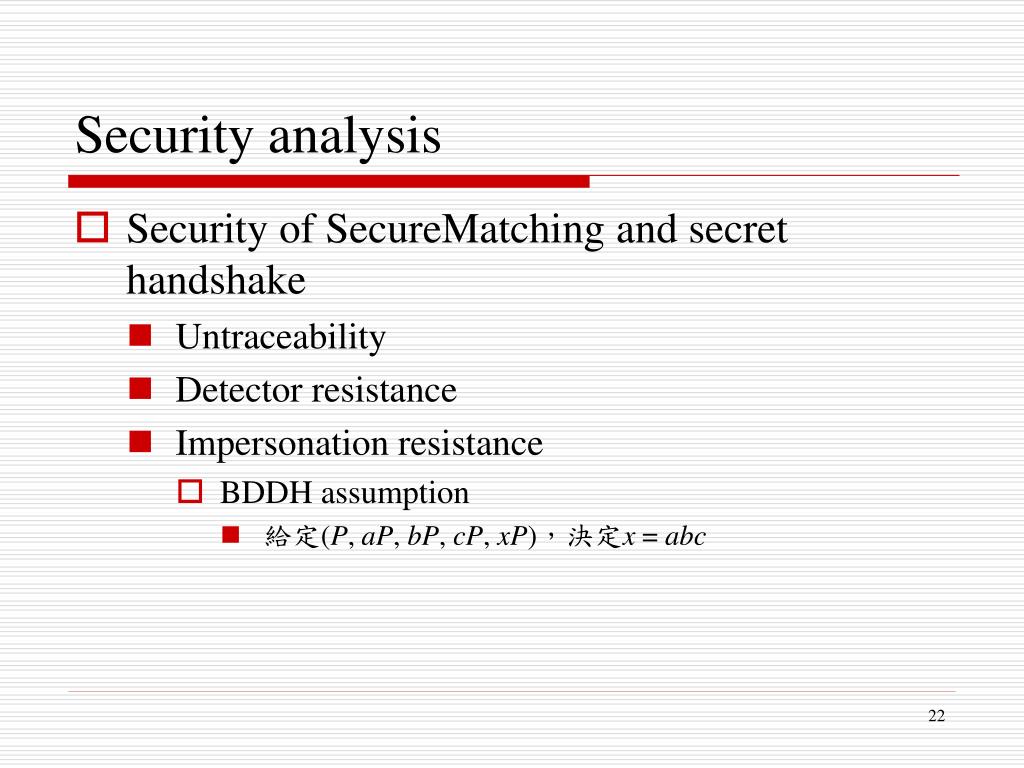 Security analysis

Security of SecureMatching and secret handshake

Untraceability

Detector resistance

Impersonation resistance

BDDH assumption

給定$(P, aP, bP, cP, xP)$，決定$x = abc$

22